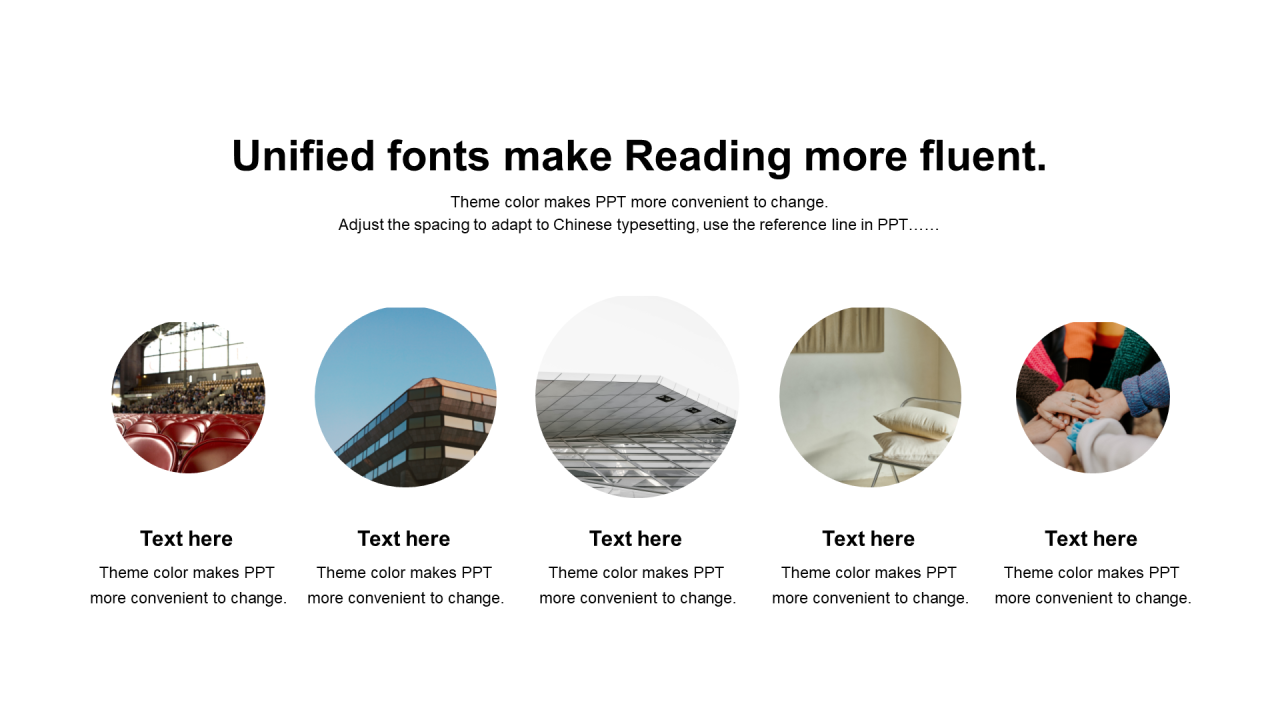 Unified fonts make Reading more fluent.

Theme color makes PPT more convenient to change.
Adjust the spacing to adapt to Chinese typesetting, use the reference line in PPT……

Text here

Theme color makes PPT more convenient to change.

Text here

Theme color makes PPT more convenient to change.

Text here

Theme color makes PPT more convenient to change.

Text here

Theme color makes PPT more convenient to change.

Text here

Theme color makes PPT more convenient to change.